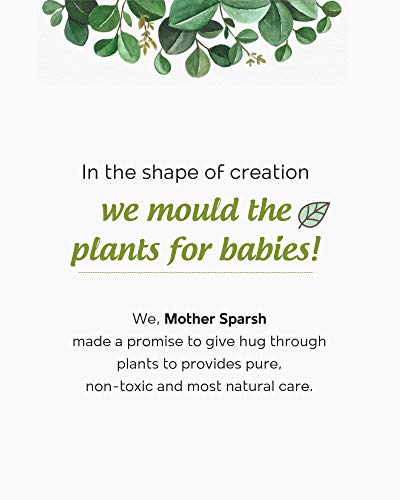 In the shape of creation
we mould the
plants for babies!

We, Mother Sparsh
made a promise to give hug through plants to provides pure, non-toxic and most natural care.